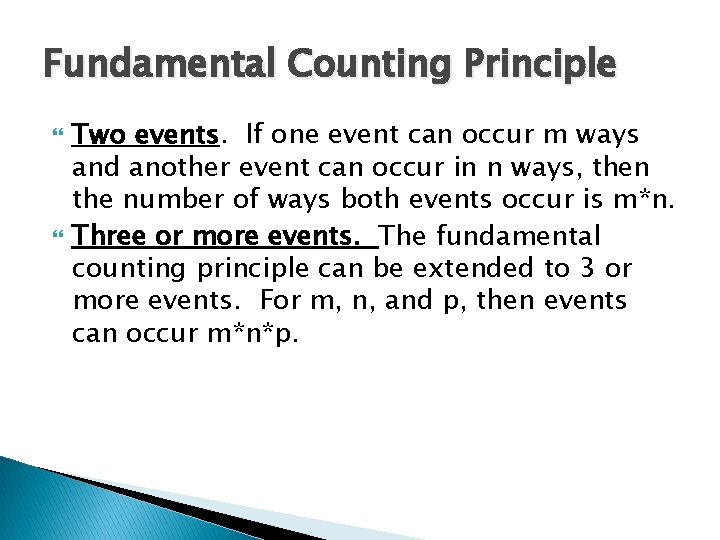 Fundamental Counting Principle

Two events. If one event can occur m ways and another event can occur in n ways, then the number of ways both events occur is m*n.

Three or more events. The fundamental counting principle can be extended to 3 or more events. For m, n, and p, then events can occur m*n*p.